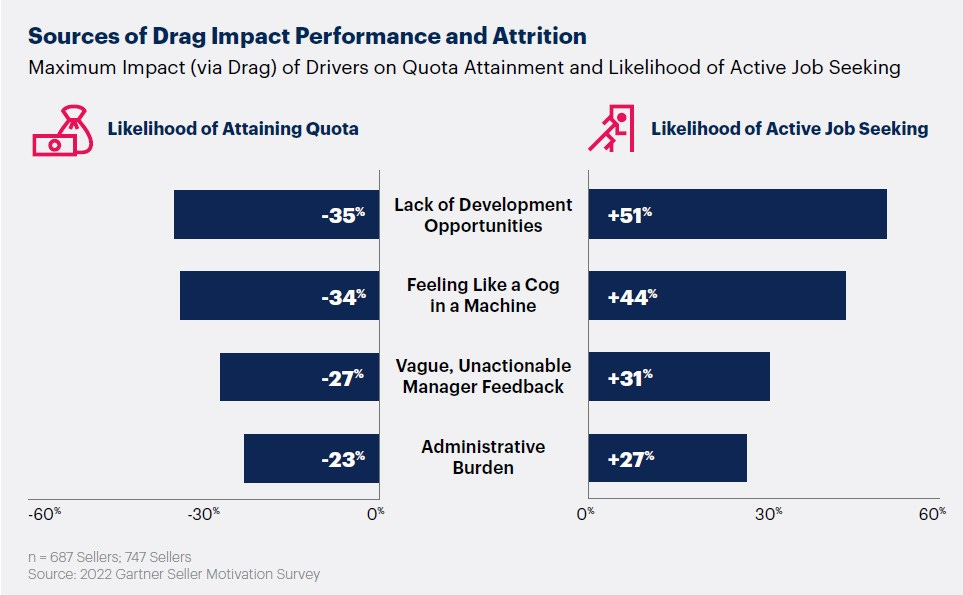 Sources of Drag Impact Performance and Attrition

Maximum Impact (via Drag) of Drivers on Quota Attainment and Likelihood of Active Job Seeking

Likelihood of Attaining Quota

Likelihood of Active Job Seeking

-35%
Lack of Development Opportunities
+51%

-34%
Feeling Like a Cog in a Machine
+44%

-27%
Vague, Unactionable Manager Feedback
+31%

-23%
Administrative Burden
+27%

-60%
-30%
0%
0%
30%
60%

n = 687 Sellers; 747 Sellers
Source: 2022 Gartner Seller Motivation Survey